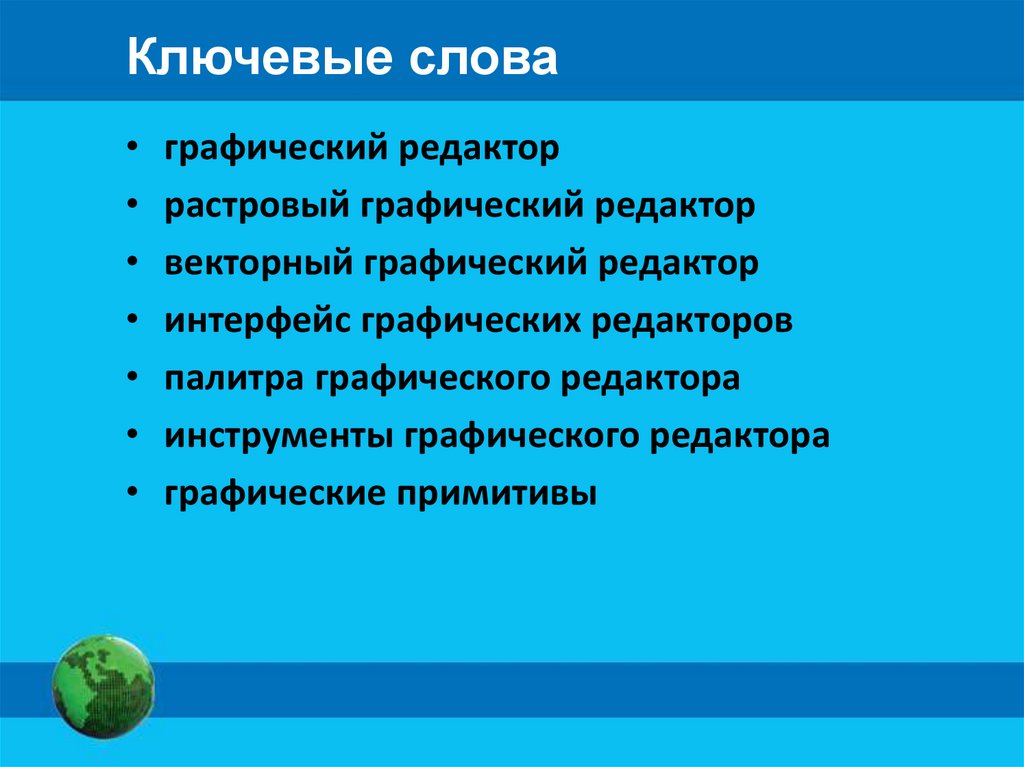 Ключевые слова

• графический редактор
• растровый графический редактор
• векторный графический редактор
• интерфейс графических редакторов
• палитра графического редактора
• инструменты графического редактора
• графические примитивы